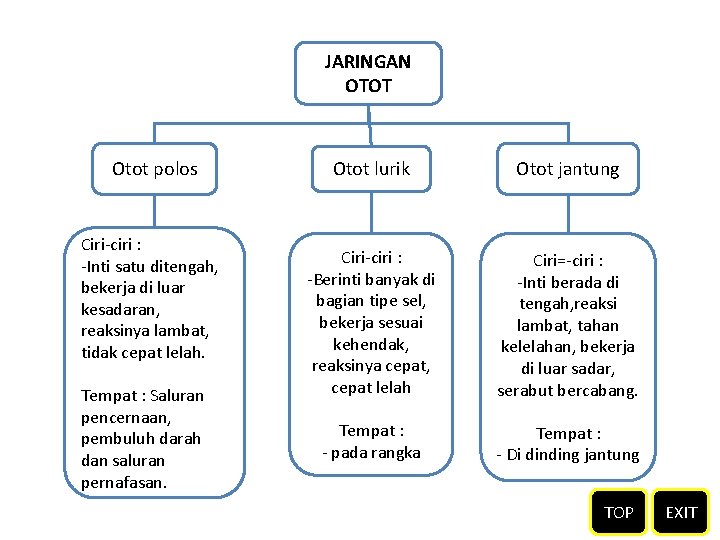 JARINGAN OTOT

Otot polos

Otot lurik

Otot jantung

Ciri-ciri :
-Inti satu ditengah, bekerja di luar kesadaran, reaksinya lambat, tidak cepat lelah.

Tempat : Saluran pencernaan, pembuluh darah dan saluran pernafasan.

Ciri-ciri :
-Berinti banyak di bagian tipe sel, bekerja sesuai kehendak, reaksinya cepat, cepat lelah

Tempat :
- pada rangka

Ciri=-ciri :
-Inti berada di tengah,reaksi lambat, tahan kelelahan, bekerja di luar sadar, serabut bercabang.

Tempat :
- Di dinding jantung

TOP

EXIT